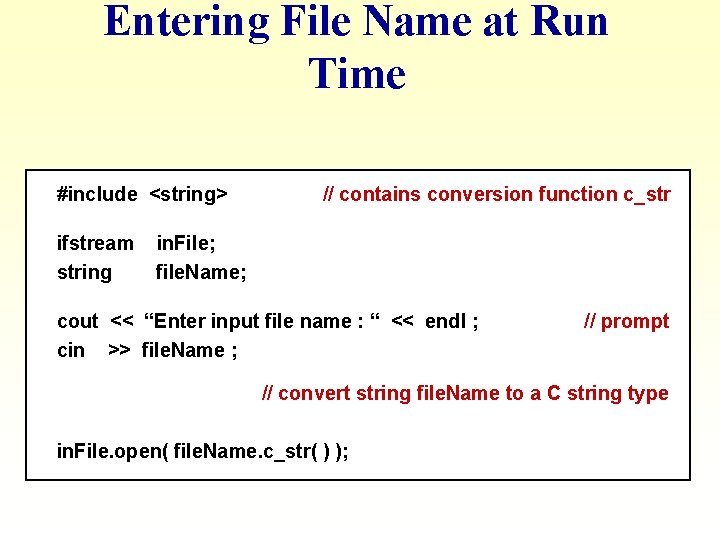 Entering File Name at Run Time

#include <string> // contains conversion function c_str

ifstream inFile;
string fileName;

cout << “Enter input file name : “ << endl ; // prompt
cin >> fileName ;

// convert string fileName to a C string type

inFile.open( fileName.c_str( ) );